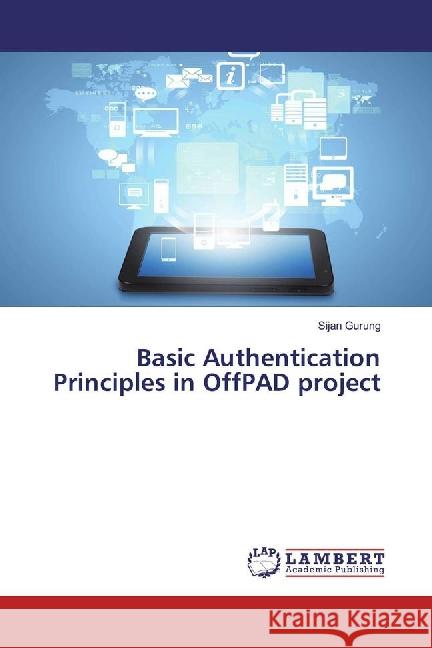 Sijan Gurung

Basic Authentication Principles in OffPAD project

LAP

LAMBERT
Academic Publishing